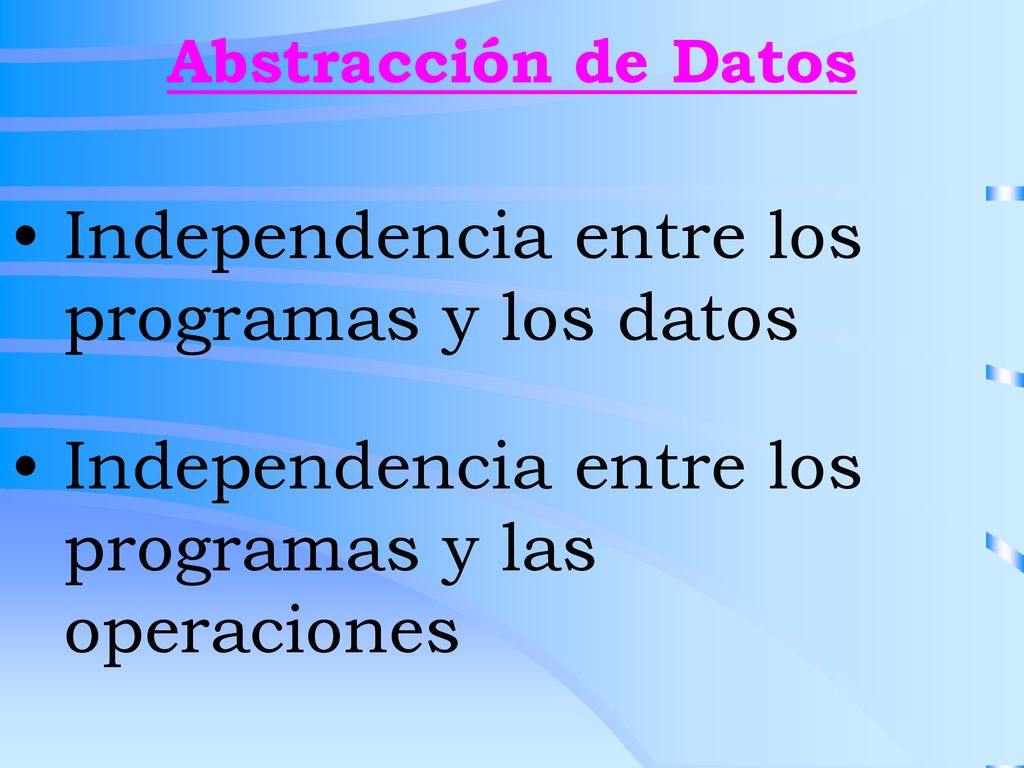 Abstracción de Datos

• Independencia entre los programas y los datos

• Independencia entre los programas y las operaciones